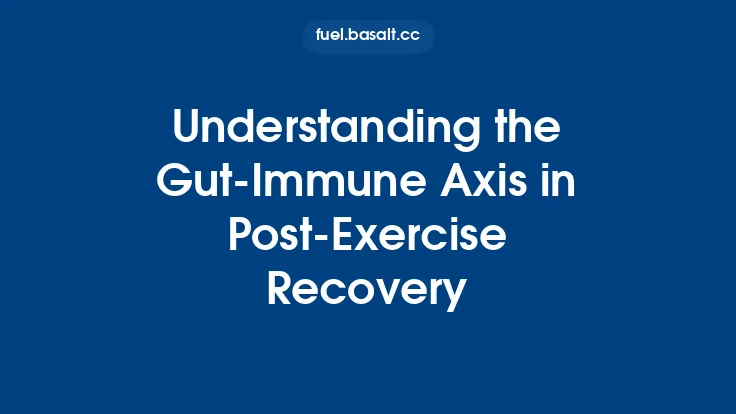 fuel.basalt.cc

Understanding the Gut-Immune Axis in Post-Exercise Recovery